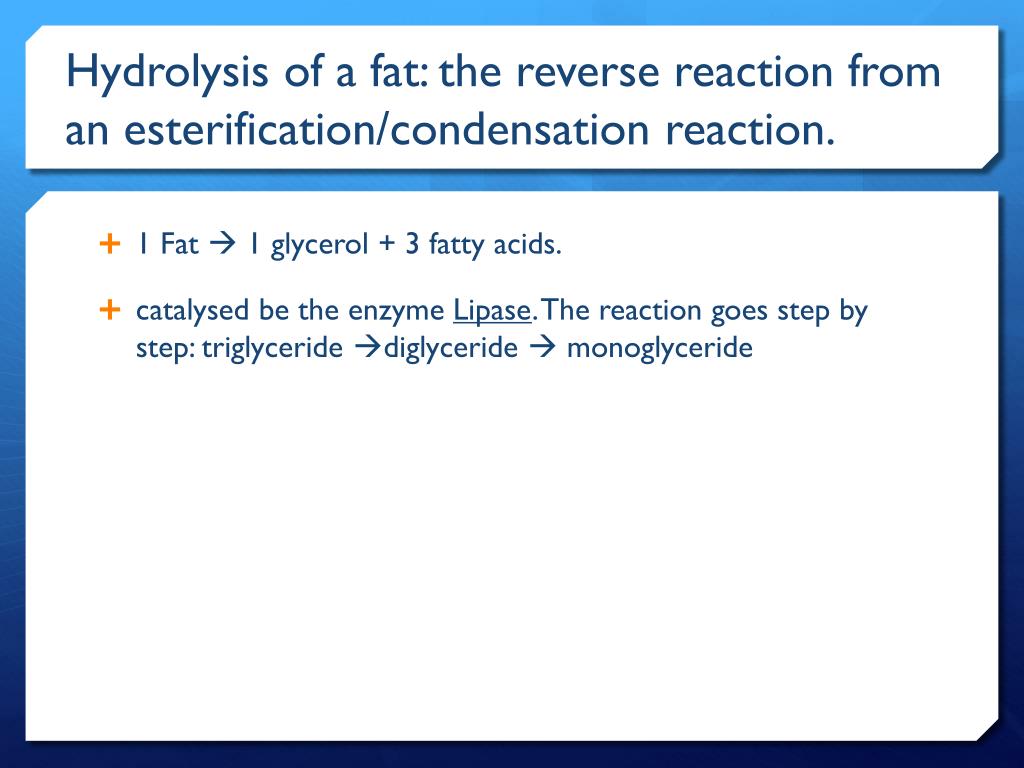 Hydrolysis of a fat: the reverse reaction from an esterification/condensation reaction.

+ 1 Fat → 1 glycerol + 3 fatty acids.

+ catalysed be the enzyme Lipase. The reaction goes step by step: triglyceride →diglyceride → monoglyceride